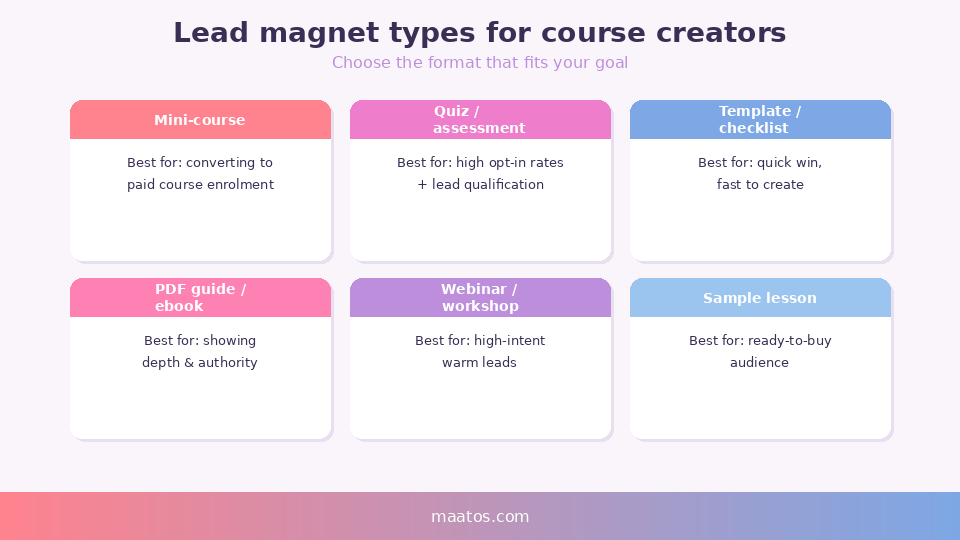 Lead magnet types for course creators
Choose the format that fits your goal

Mini-course
Best for: converting to paid course enrolment

Quiz / assessment
Best for: high opt-in rates + lead qualification

Template / checklist
Best for: quick win, fast to create

PDF guide / ebook
Best for: showing depth & authority

Webinar / workshop
Best for: high-intent warm leads

Sample lesson
Best for: ready-to-buy audience

maatos.com